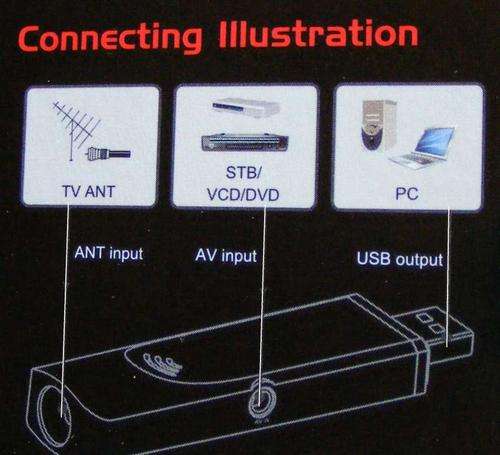 Connecting Illustration

TV ANT

STB/
VCD/DVD

PC

ANT input

AV input

USB output